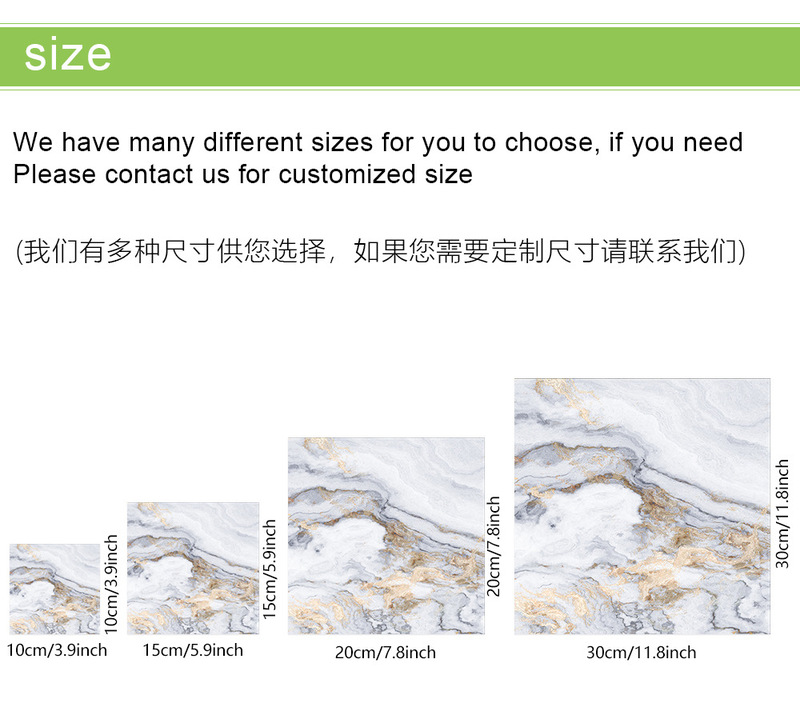 size

We have many different sizes for you to choose, if you need
Please contact us for customized size

(我们有多种尺寸供您选择，如果您需要定制尺寸请联系我们)

10cm/3.9inch

10cm/3.9inch

15cm/5.9inch

15cm/5.9inch

20cm/7.8inch

20cm/7.8inch

30cm/11.8inch

30cm/11.8inch